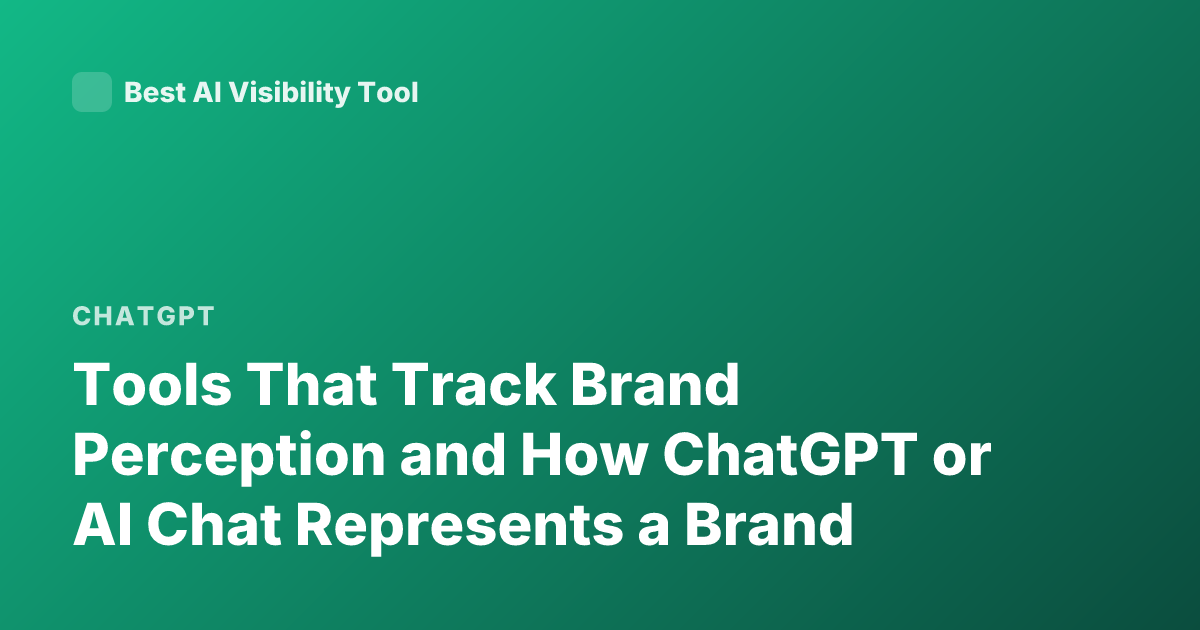 Best AI Visibility Tool

CHATGPT

Tools That Track Brand Perception and How ChatGPT or AI Chat Represents a Brand